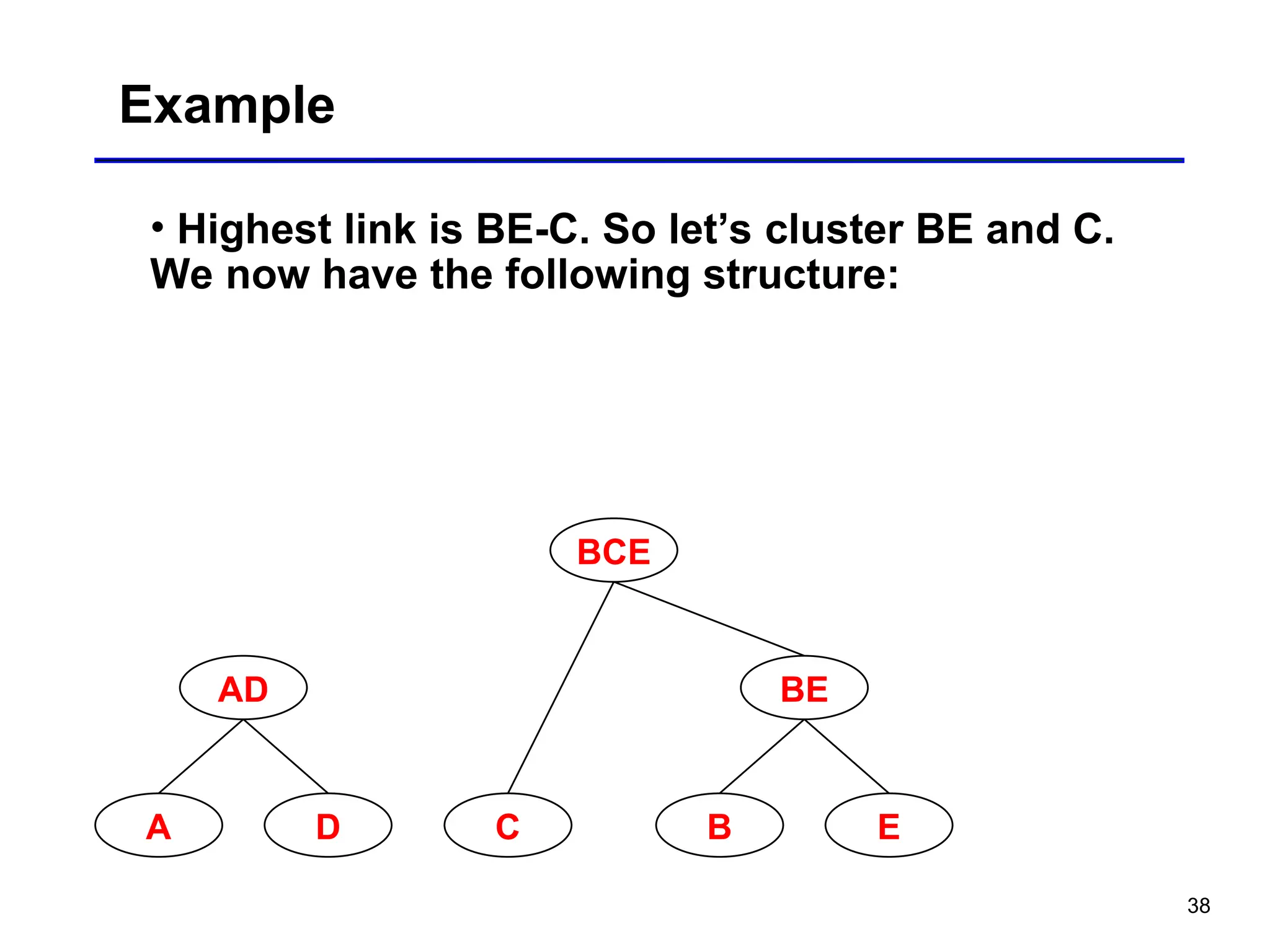 Example

• Highest link is BE-C. So let’s cluster BE and C. We now have the following structure:

BCE

AD

BE

A

D

C

B

E

38